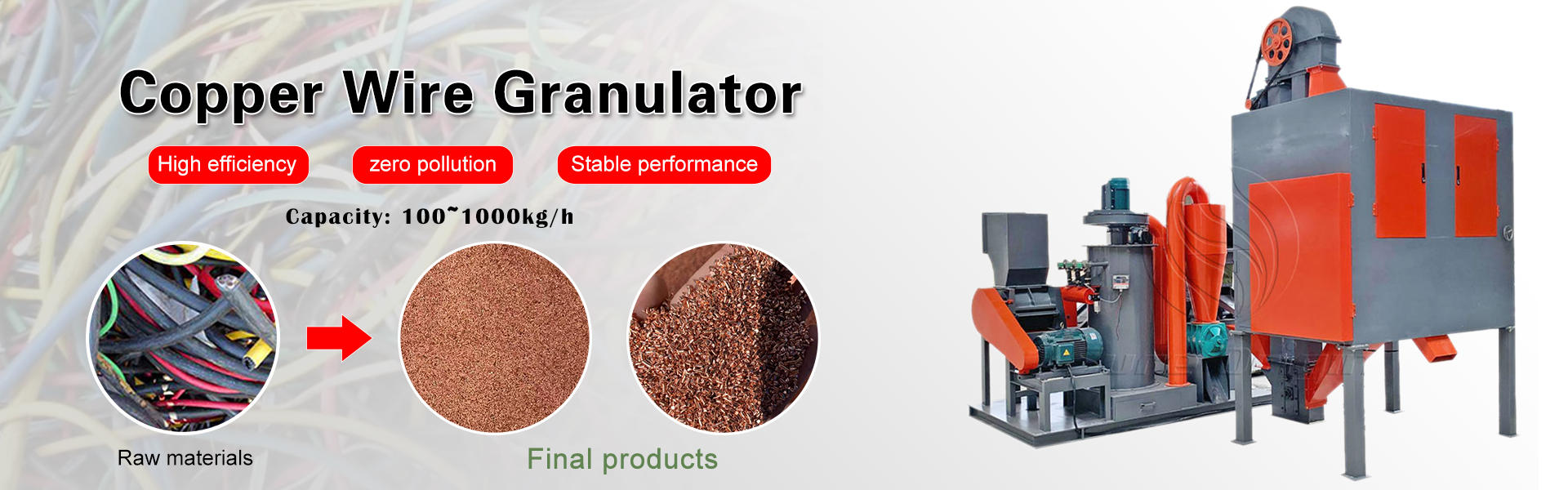 Copper Wire Granulator

High efficiency

zero pollution

Stable performance

Capacity: 100~1000kg/h

Raw materials

Final products